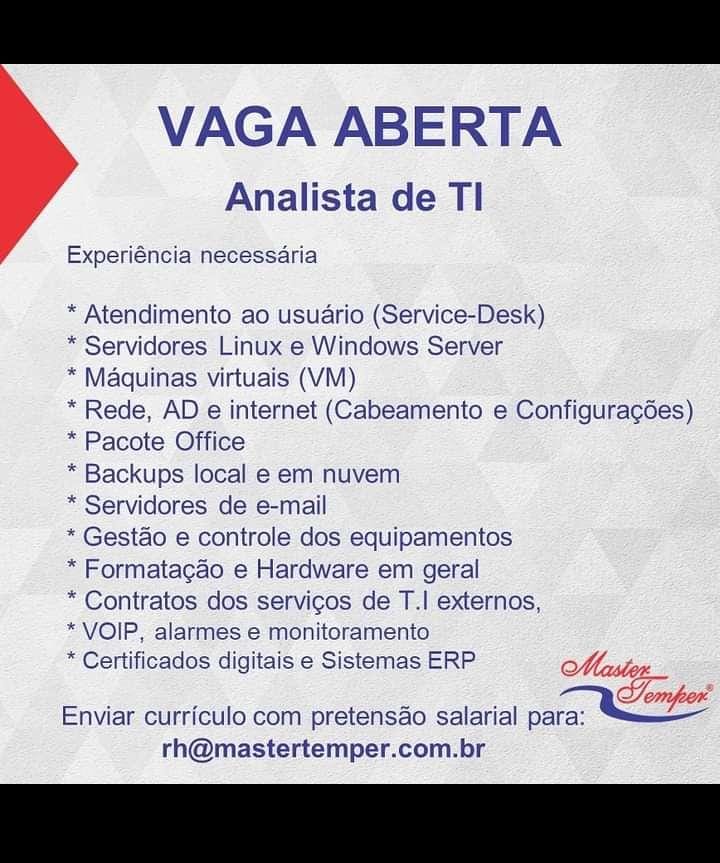 VAGA ABERTA
Analista de TI

Experiência necessária

* Atendimento ao usuário (Service-Desk)
* Servidores Linux e Windows Server
* Máquinas virtuais (VM)
* Rede, AD e internet (Cabeamento e Configurações)
* Pacote Office
* Backups local e em nuvem
* Servidores de e-mail
* Gestão e controle dos equipamentos
* Formatação e Hardware em geral
* Contratos dos serviços de T.I externos,
* VOIP, alarmes e monitoramento
* Certificados digitais e Sistemas ERP

Master Temper®

Enviar currículo com pretensão salarial para:
rh@mastertemper.com.br